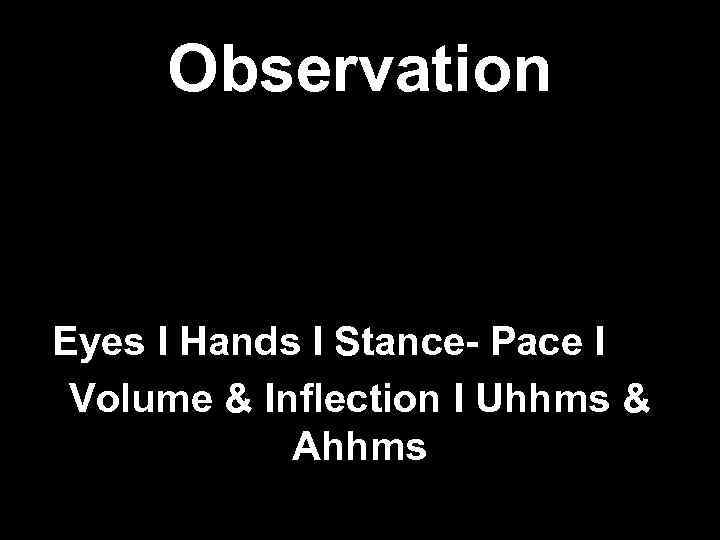 Observation

Eyes I Hands I Stance- Pace I Volume & Inflection I Uhhms & Ahhms